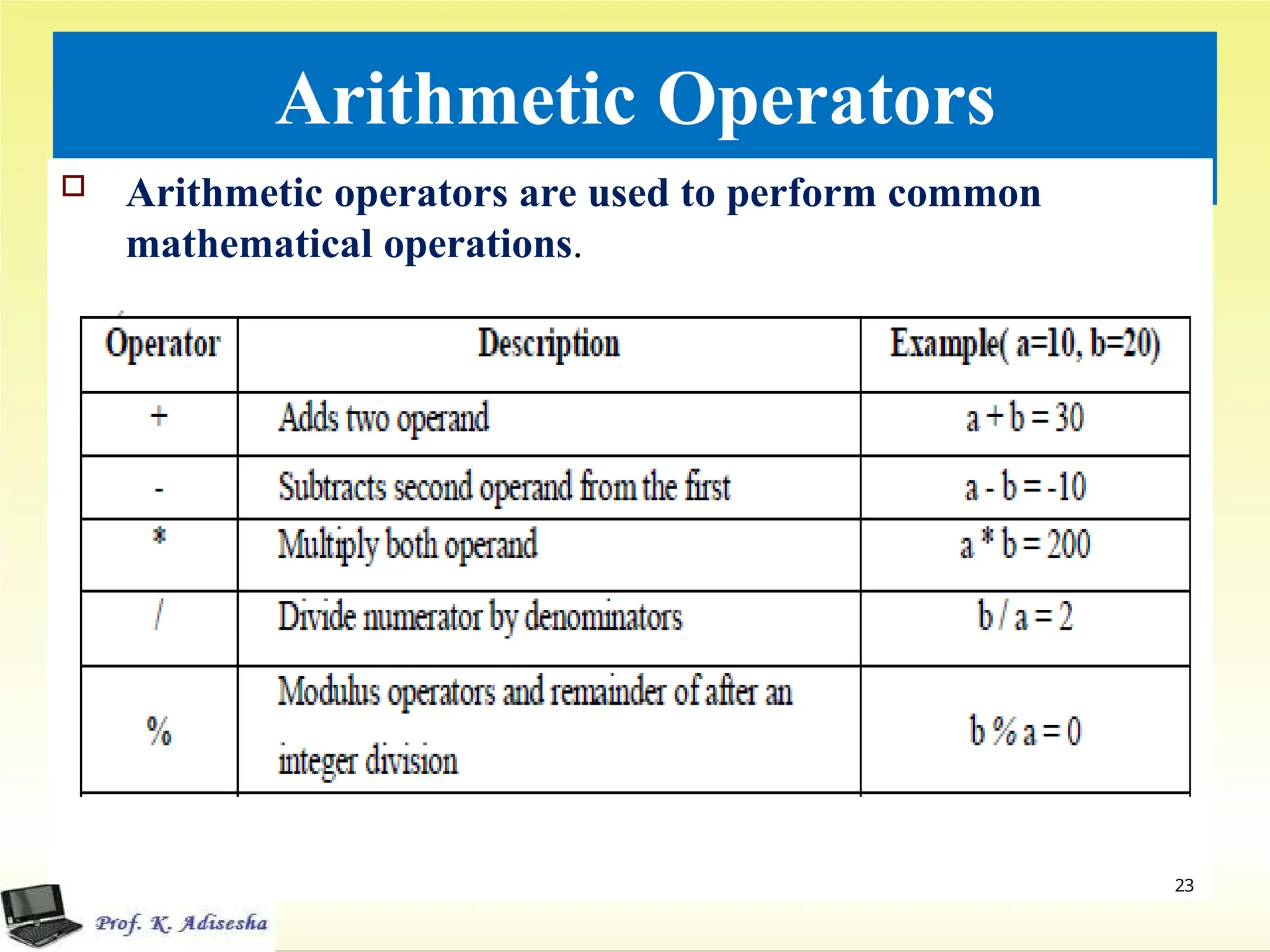 Arithmetic Operators

Arithmetic operators are used to perform common mathematical operations.

| Operator | Description | Example( a=10, b=20) |
|---|---|---|
| + | Adds two operand | a + b = 30 |
| - | Subtracts second operand from the first | a - b = -10 |
| * | Multiply both operand | a * b = 200 |
| / | Divide numerator by denominators | b / a = 2 |
| % | Modulus operators and remainder of after an integer division | b % a = 0 |

23

Prof. K. Adisesha